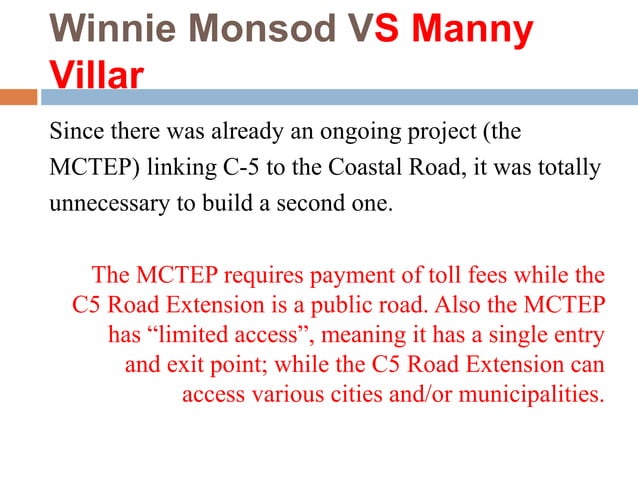 Winnie Monsod VS Manny Villar

Since there was already an ongoing project (the MCTEP) linking C-5 to the Coastal Road, it was totally unnecessary to build a second one.

The MCTEP requires payment of toll fees while the C5 Road Extension is a public road. Also the MCTEP has “limited access”, meaning it has a single entry and exit point; while the C5 Road Extension can access various cities and/or municipalities.